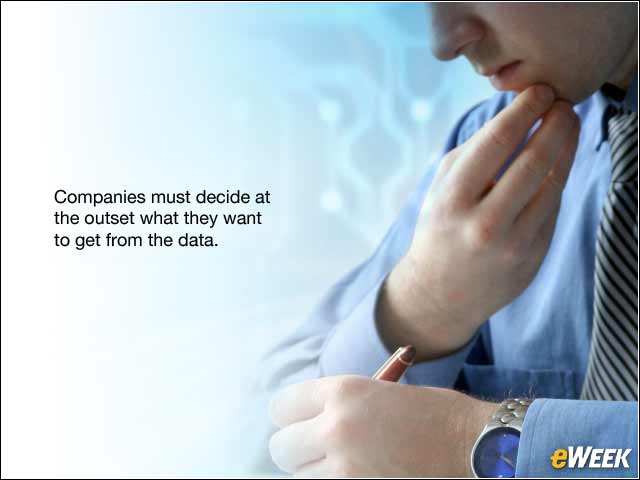 Companies must decide at the outset what they want to get from the data.

eWEEK